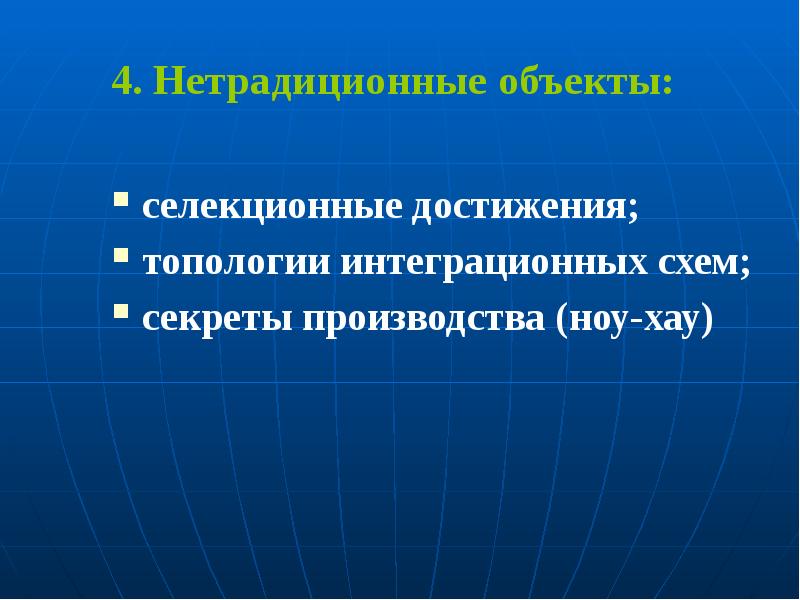 4. Нетрадиционные объекты:

- селекционные достижения;
- топологии интеграционных схем;
- секреты производства (ноу-хау)